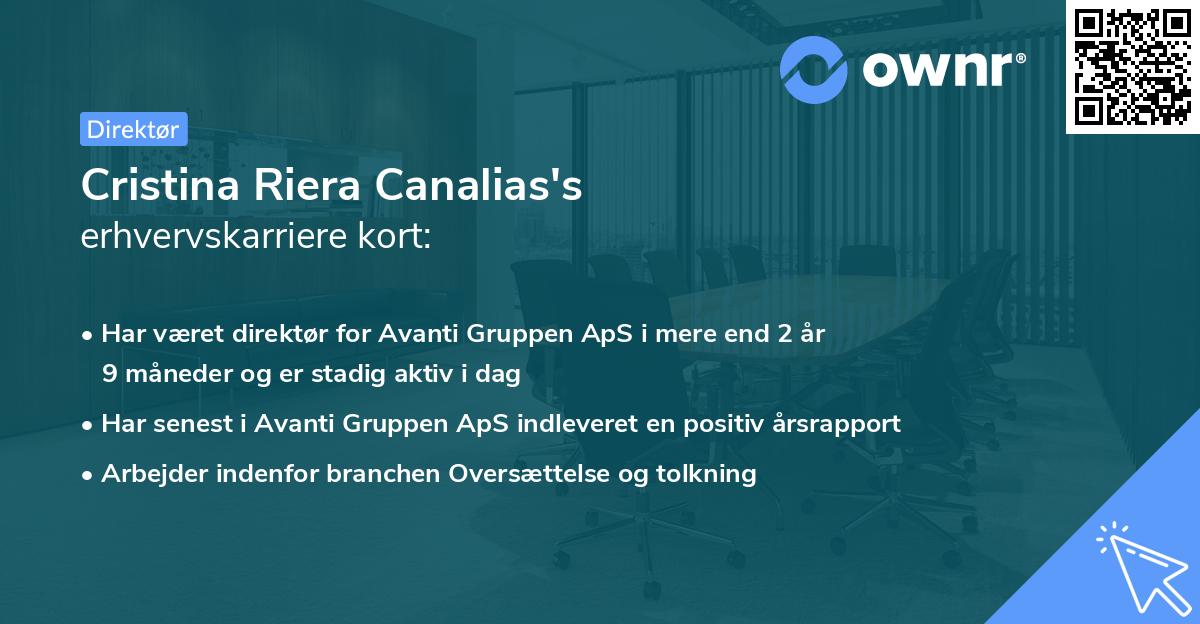 ownr®

Direktør

Cristina Riera Canalias's
erhvervskarriere kort:

• Har været direktør for Avanti Gruppen ApS i mere end 2 år 9 måneder og er stadig aktiv i dag

• Har senest i Avanti Gruppen ApS indleveret en positiv årsrapport

• Arbejder indenfor branchen Oversættelse og tolkning